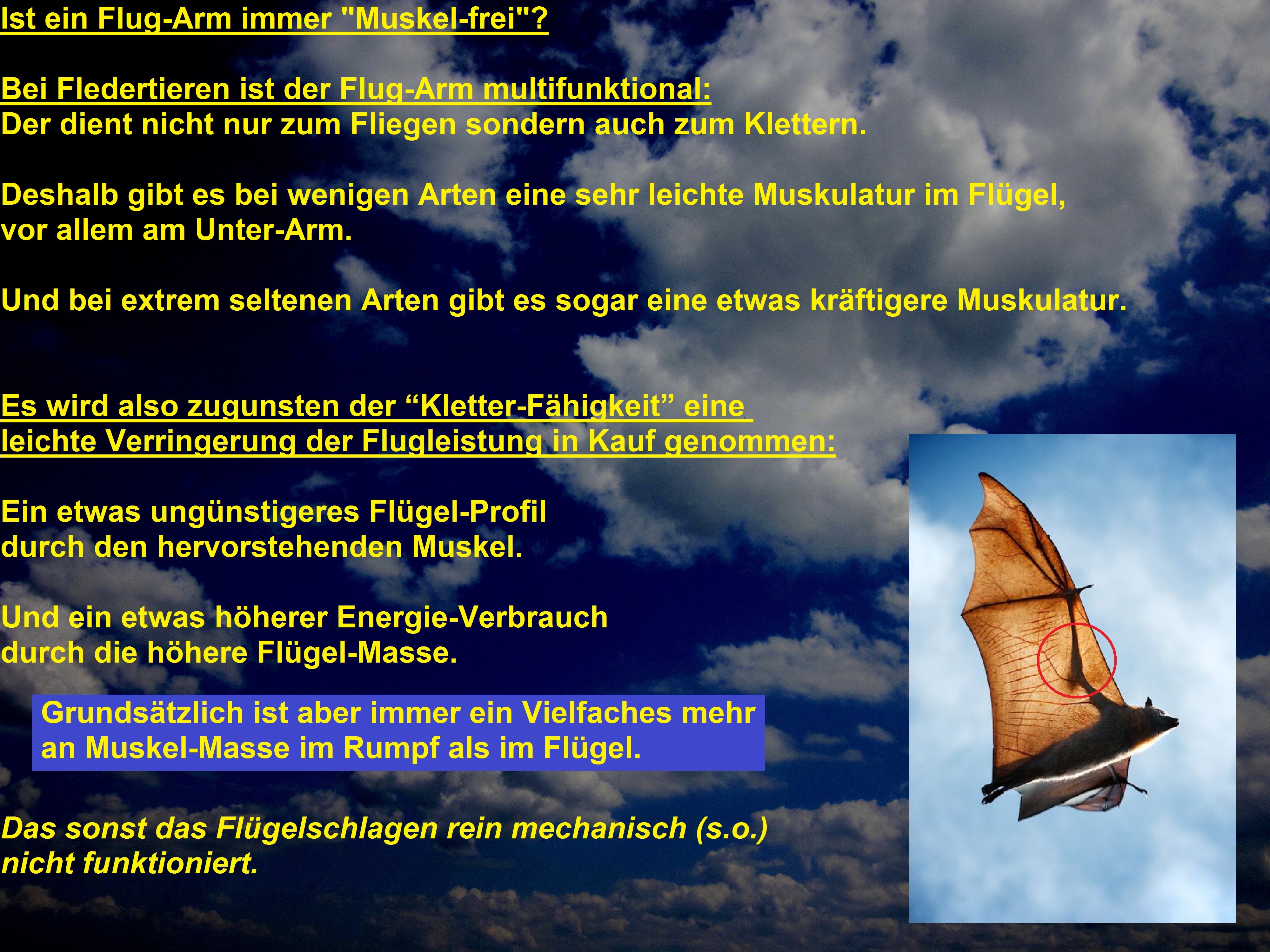 Ist ein Flug-Arm immer "Muskel-frei"?

Bei Fledertieren ist der Flug-Arm multifunktional:
Der dient nicht nur zum Fliegen sondern auch zum Klettern.

Deshalb gibt es bei wenigen Arten eine sehr leichte Muskulatur im Flügel, vor allem am Unter-Arm.

Und bei extrem seltenen Arten gibt es sogar eine etwas kräftigere Muskulatur.

Es wird also zugunsten der “Kletter-Fähigkeit” eine leichte Verringerung der Flugleistung in Kauf genommen:

Ein etwas ungünstigeres Flügel-Profil durch den hervorstehenden Muskel.

Und ein etwas höherer Energie-Verbrauch durch die höhere Flügel-Masse.

Grundsätzlich ist aber immer ein Vielfaches mehr an Muskel-Masse im Rumpf als im Flügel.

Das sonst das Flügelschlagen rein mechanisch (s.o.) nicht funktioniert.